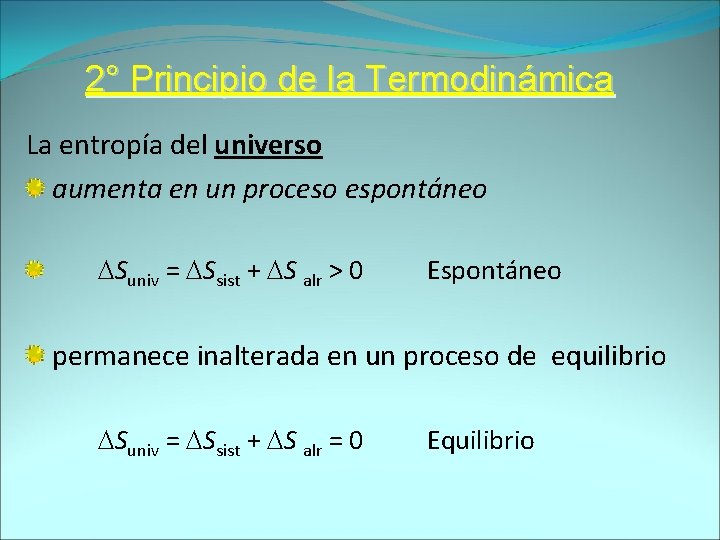 2° Principio de la Termodinámica

La entropía del universo

aumenta en un proceso espontáneo

$\Delta S_{univ} = \Delta S_{sist} + \Delta S_{alr} > 0$ Espontáneo

permanece inalterada en un proceso de equilibrio

$\Delta S_{univ} = \Delta S_{sist} + \Delta S_{alr} = 0$ Equilibrio